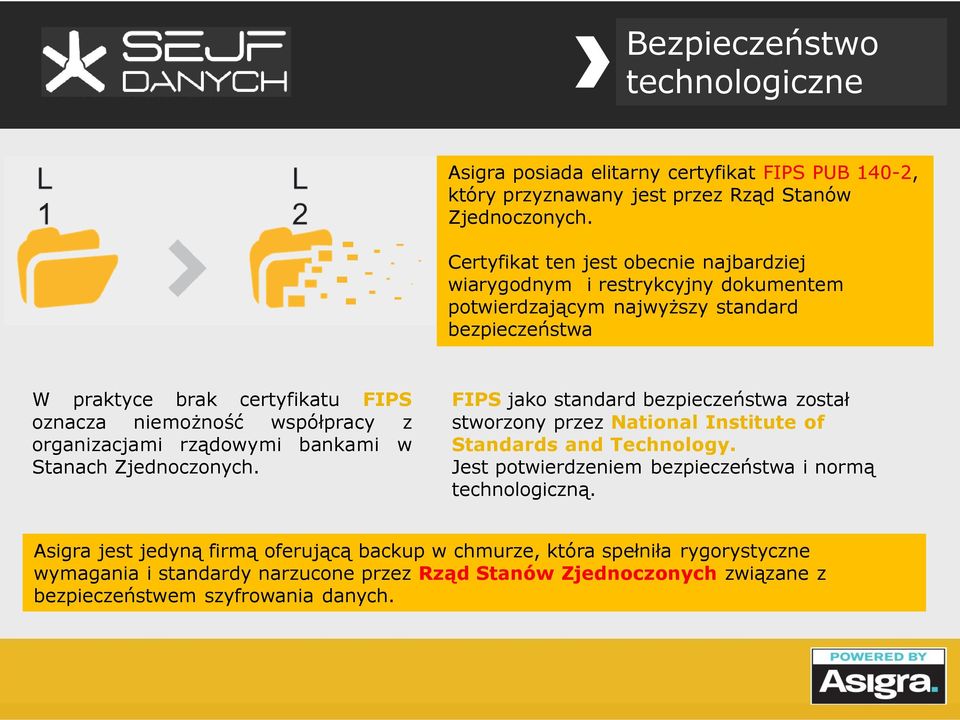 SEJF DANYCH

Bezpieczeństwo technologiczne

L 1

L 2

Asigra posiada elitarny certyfikat FIPS PUB 140-2, który przyznawany jest przez Rząd Stanów Zjednoczonych.

Certyfikat ten jest obecnie najbardziej wiarygodnym i restrykcyjny dokumentem potwierdzającym najwyższy standard bezpieczeństwa

W praktyce brak certyfikatu FIPS oznacza niemożność współpracy z organizacjami rządowymi bankami w Stanach Zjednoczonych.

FIPS jako standard bezpieczeństwa został stworzony przez National Institute of Standards and Technology.
Jest potwierdzeniem bezpieczeństwa i normą technologiczną.

Asigra jest jedyną firmą oferującą backup w chmurze, która spełniła rygorystyczne wymagania i standardy narzucone przez Rząd Stanów Zjednoczonych związane z bezpieczeństwem szyfrowania danych.

POWERED BY
Asigra.